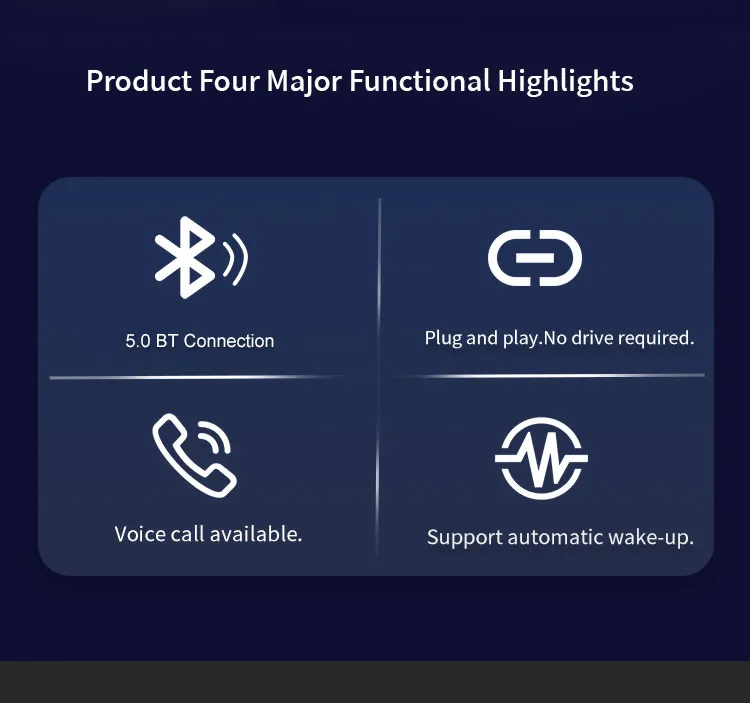 Product Four Major Functional Highlights

5.0 BT Connection

Plug and play.No drive required.

Voice call available.

Support automatic wake-up.